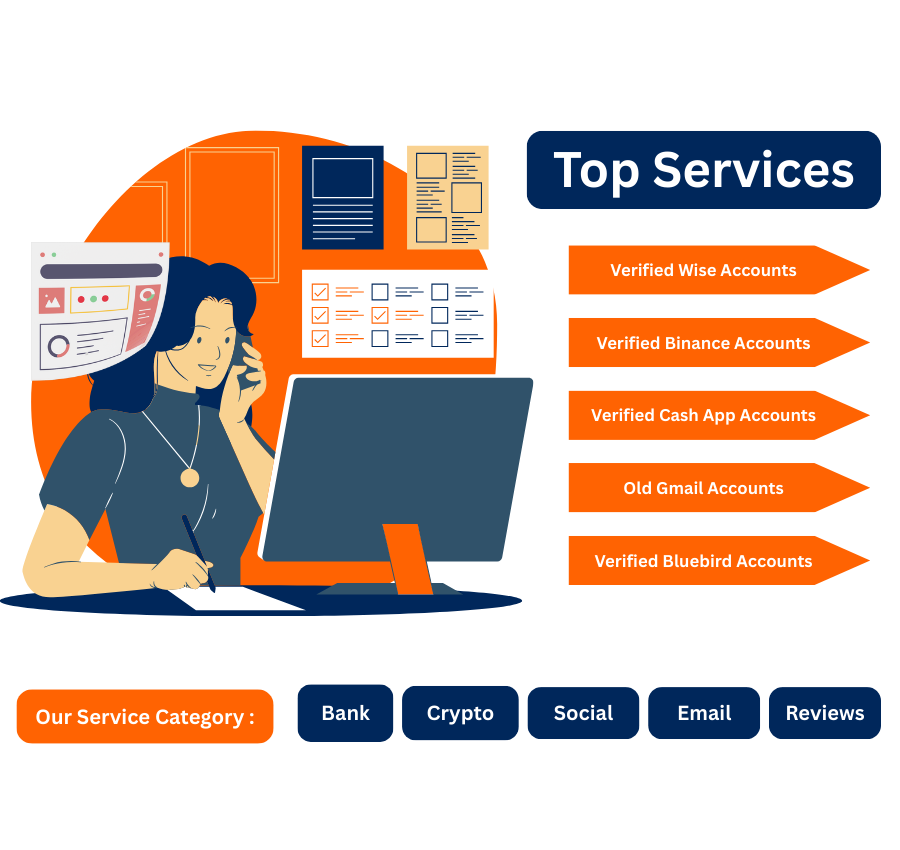 Top Services

Verified Wise Accounts

Verified Binance Accounts

Verified Cash App Accounts

Old Gmail Accounts

Verified Bluebird Accounts

Our Service Category :

Bank

Crypto

Social

Email

Reviews